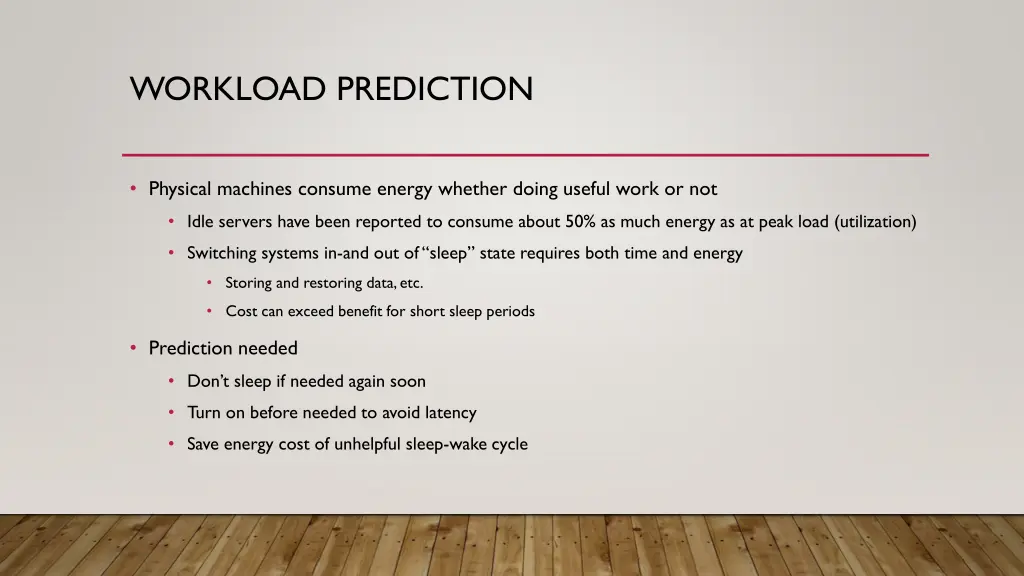 WORKLOAD PREDICTION

• Physical machines consume energy whether doing useful work or not
  • Idle servers have been reported to consume about 50% as much energy as at peak load (utilization)
  • Switching systems in-and out of "sleep" state requires both time and energy
    • Storing and restoring data, etc.
    • Cost can exceed benefit for short sleep periods

• Prediction needed
  • Don't sleep if needed again soon
  • Turn on before needed to avoid latency
  • Save energy cost of unhelpful sleep-wake cycle